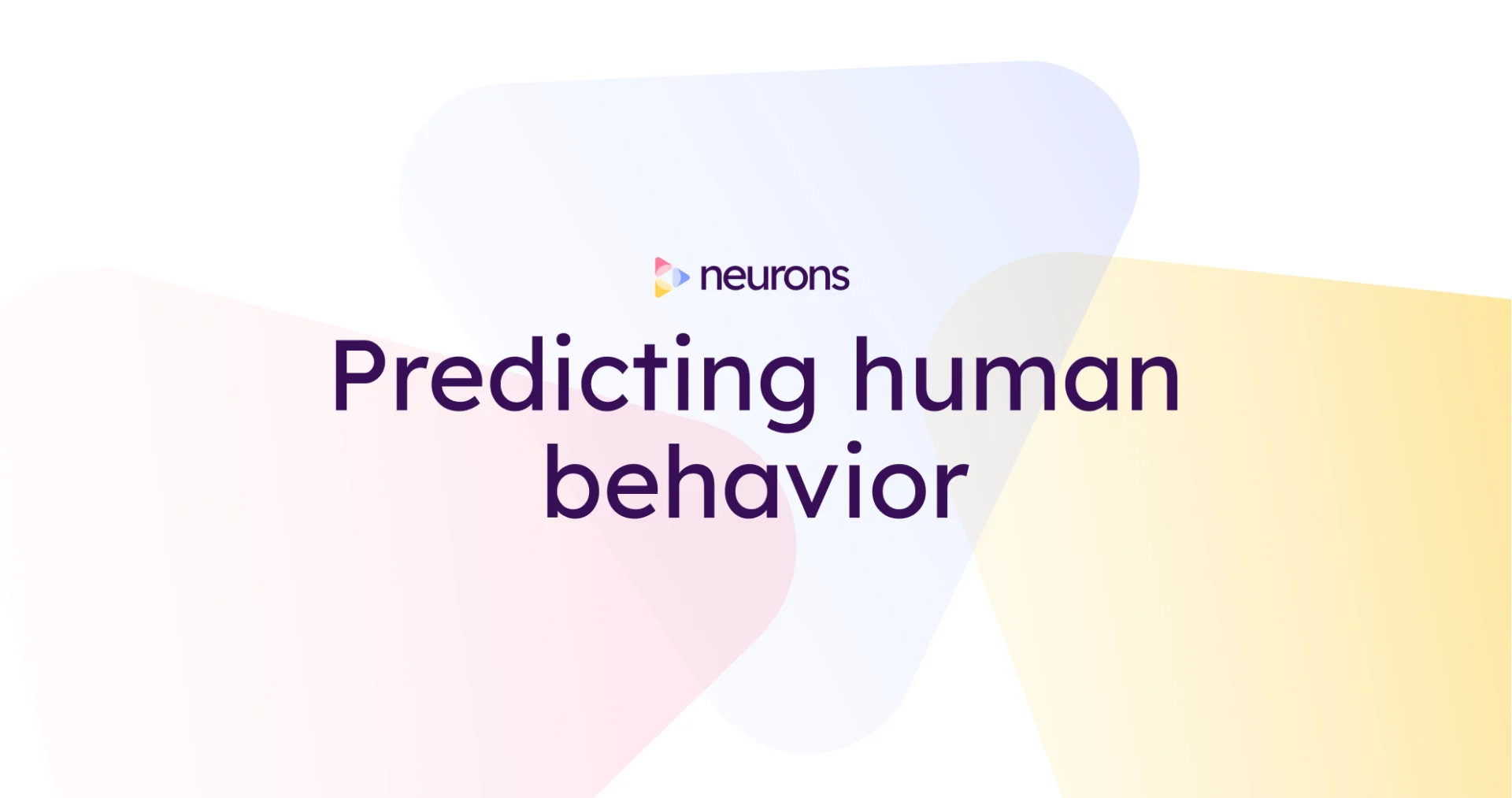 neurons

Predicting human behavior